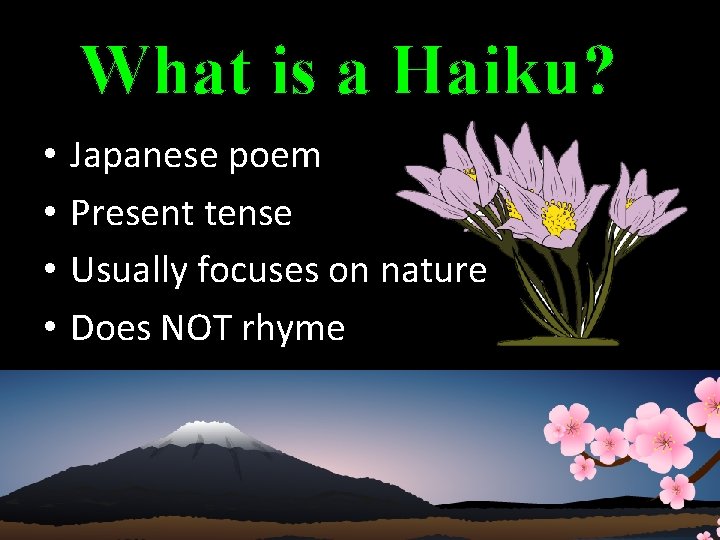 What is a Haiku?

• Japanese poem
• Present tense
• Usually focuses on nature
• Does NOT rhyme